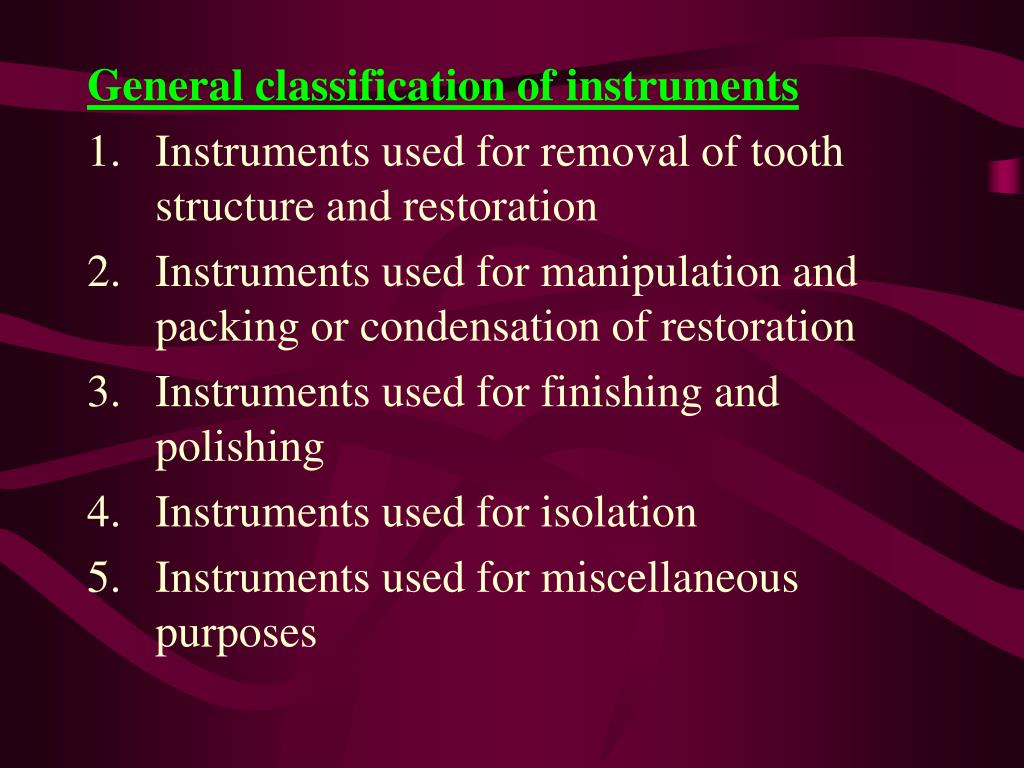 General classification of instruments

1. Instruments used for removal of tooth structure and restoration
2. Instruments used for manipulation and packing or condensation of restoration
3. Instruments used for finishing and polishing
4. Instruments used for isolation
5. Instruments used for miscellaneous purposes